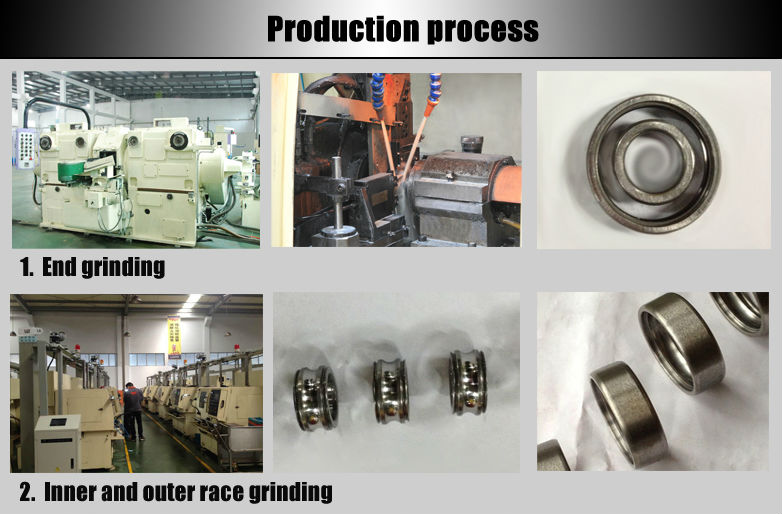 Production process

1. End grinding

2. Inner and outer race grinding